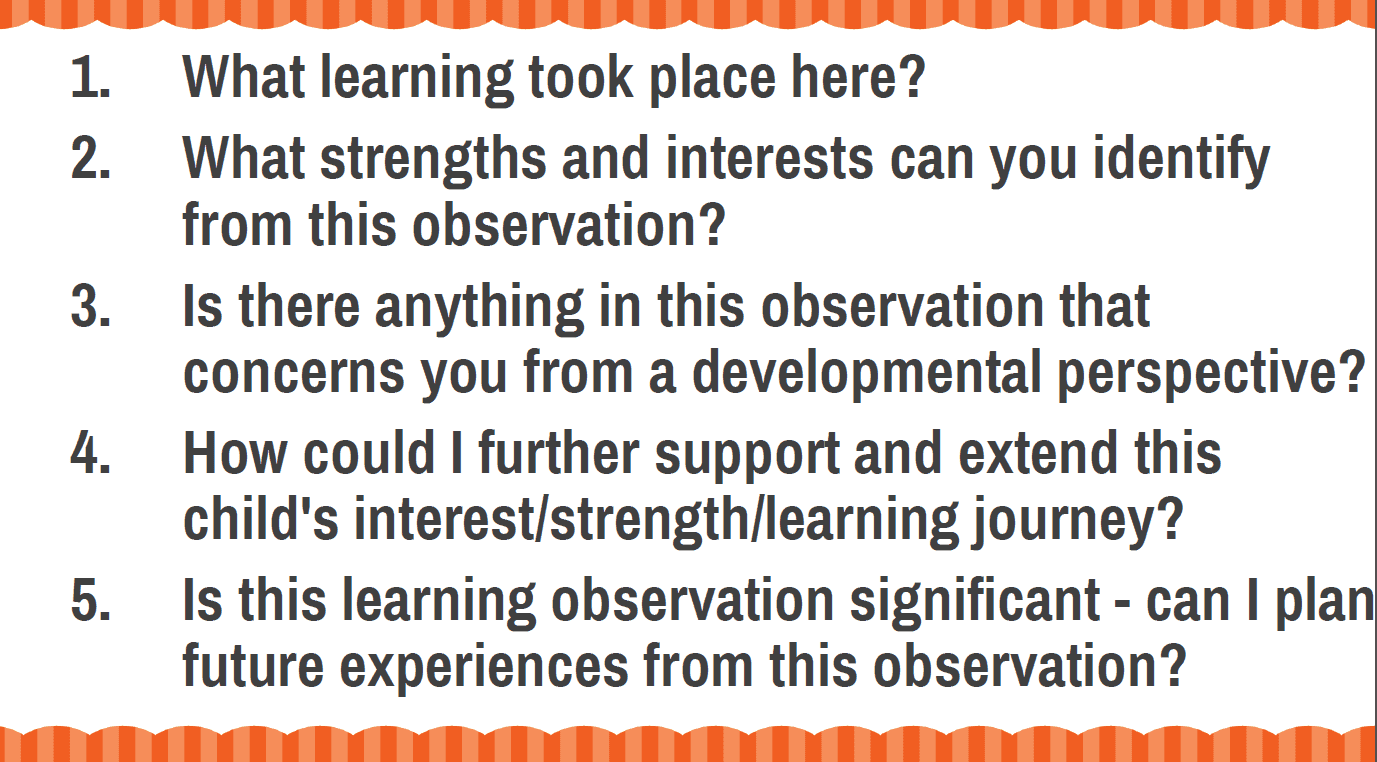 1. What learning took place here?
2. What strengths and interests can you identify from this observation?
3. Is there anything in this observation that concerns you from a developmental perspective?
4. How could I further support and extend this child's interest/strength/learning journey?
5. Is this learning observation significant - can I plan future experiences from this observation?